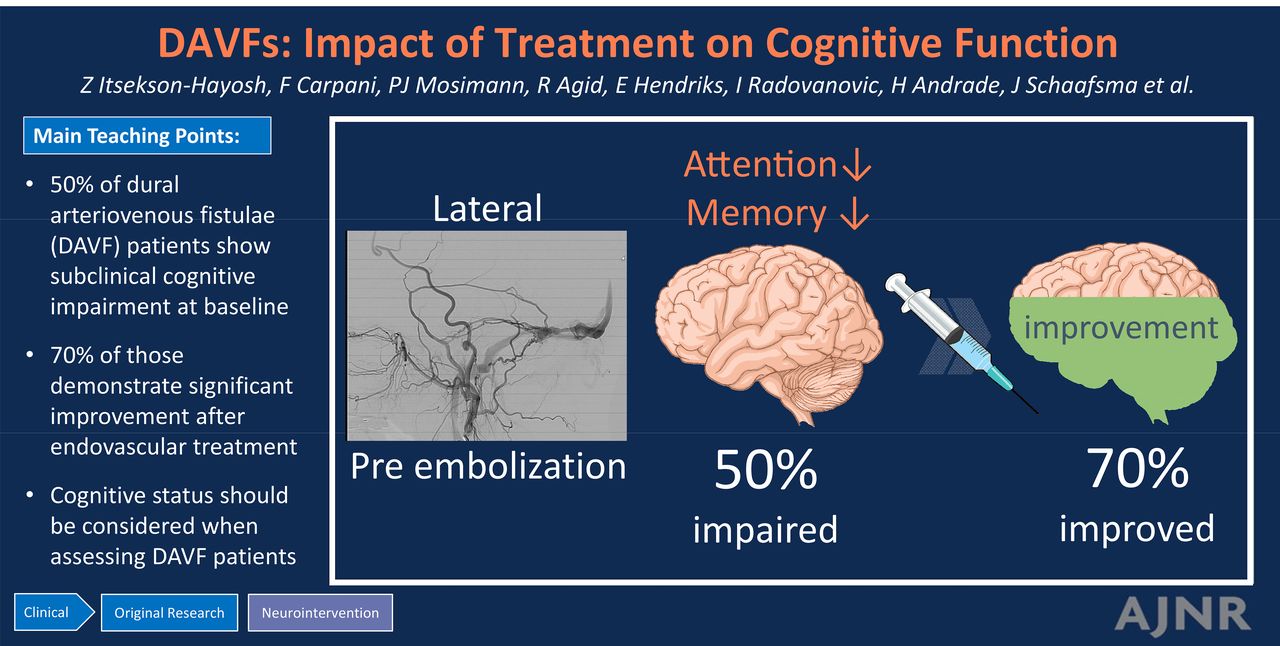 DAVFs: Impact of Treatment on Cognitive Function

Z Itsekson-Hayosh, F Carpani, PJ Mosimann, R Agid, E Hendriks, I Radovanovic, H Andrade, J Schaafsma et al.

Main Teaching Points:

• 50% of dural arteriovenous fistulae (DAVF) patients show subclinical cognitive impairment at baseline

• 70% of those demonstrate significant improvement after endovascular treatment

• Cognitive status should be considered when assessing DAVF patients

Lateral

Pre embolization

Attention↓
Memory ↓

50%
impaired

improvement

70%
improved

Clinical
Original Research
Neurointervention

AJNR